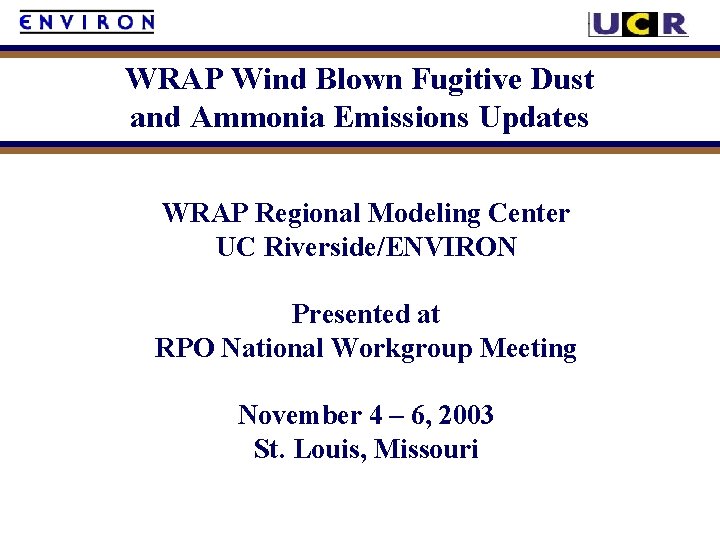 ENVIRON

UCR

WRAP Wind Blown Fugitive Dust and Ammonia Emissions Updates

WRAP Regional Modeling Center
UC Riverside/ENVIRON

Presented at
RPO National Workgroup Meeting

November 4 – 6, 2003
St. Louis, Missouri